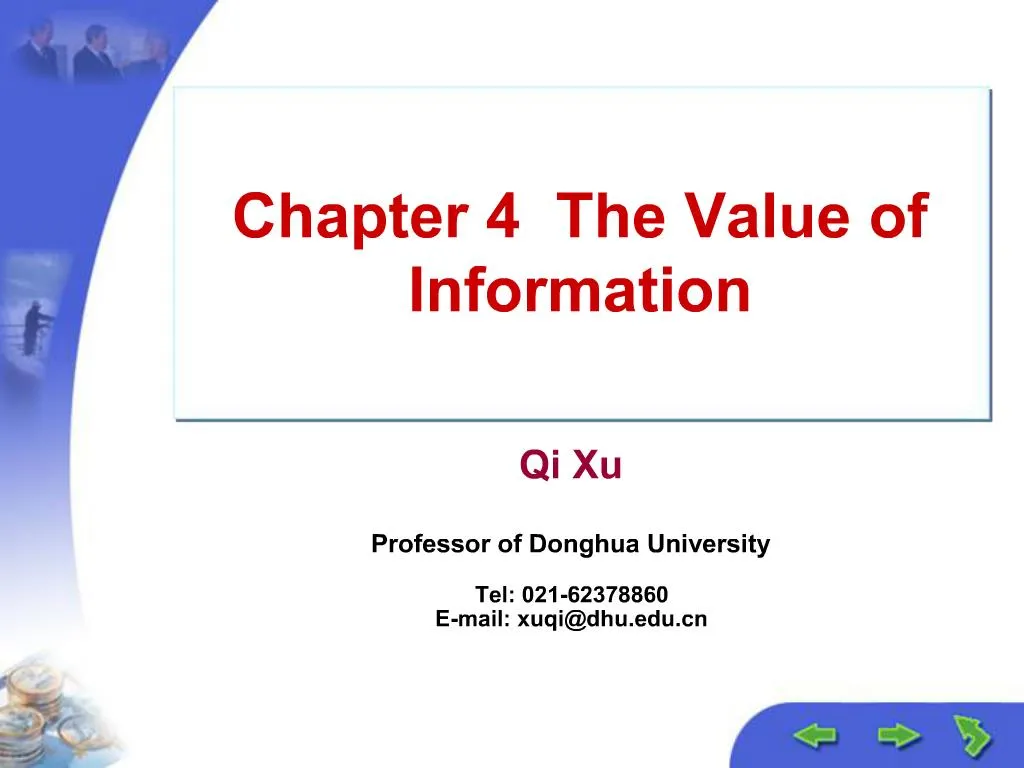 Chapter 4 The Value of Information

Qi Xu

Professor of Donghua University

Tel: 021-62378860
E-mail: xuqi@dhu.edu.cn